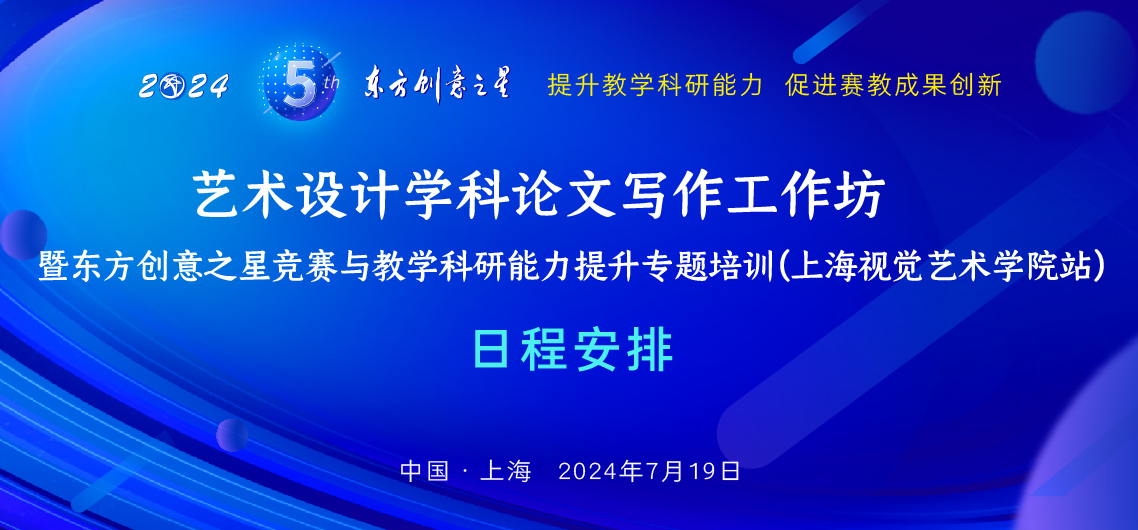 2024 5th 东方创意之星 提升教学科研能力 促进赛教成果创新

艺术设计学科论文写作工作坊

暨东方创意之星竞赛与教学科研能力提升专题培训(上海视觉艺术学院站)

日程安排

中国 · 上海 2024年7月19日